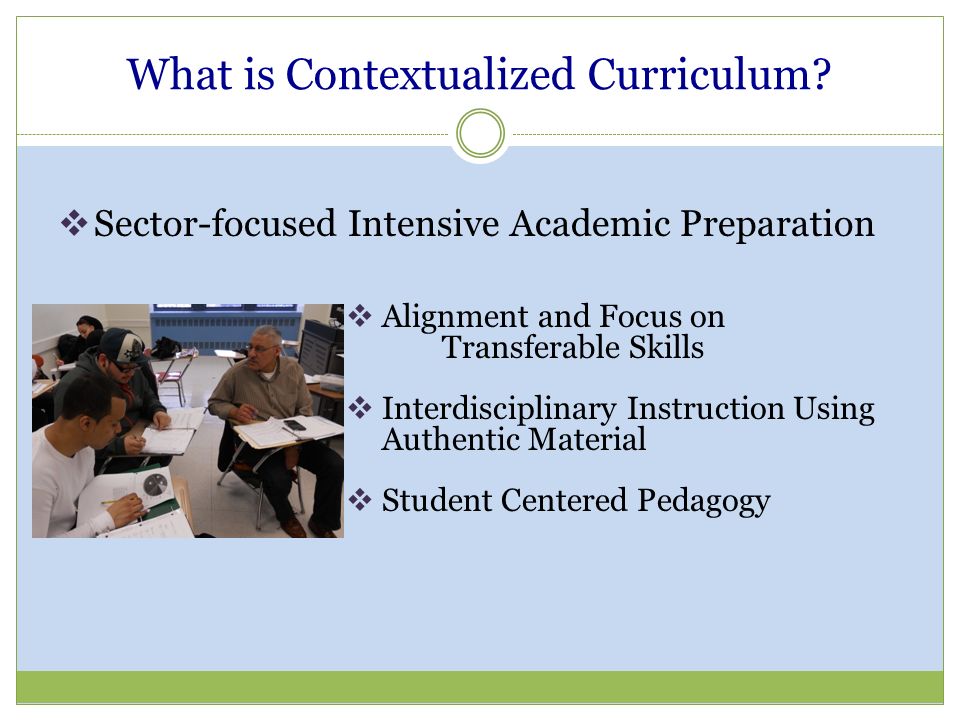 What is Contextualized Curriculum?

❖ Sector-focused Intensive Academic Preparation

❖ Alignment and Focus on Transferable Skills

❖ Interdisciplinary Instruction Using Authentic Material

❖ Student Centered Pedagogy